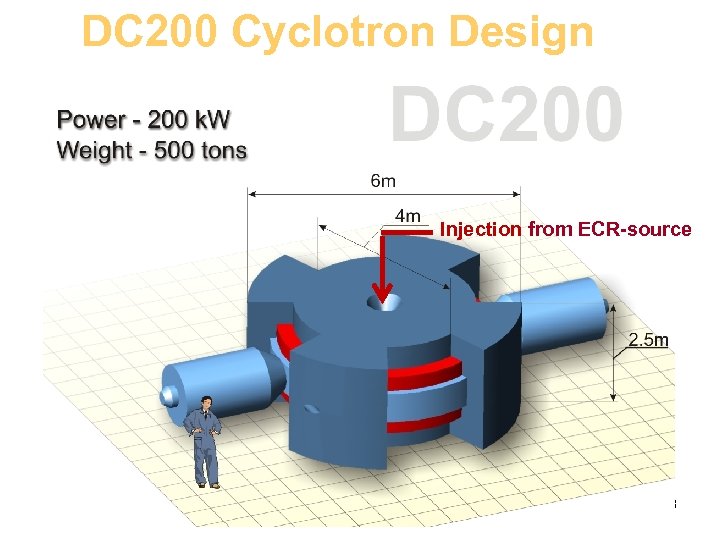 DC200 Cyclotron Design

DC200

Power - 200 kW
Weight - 500 tons

6m

4m

Injection from ECR-source

2.5m